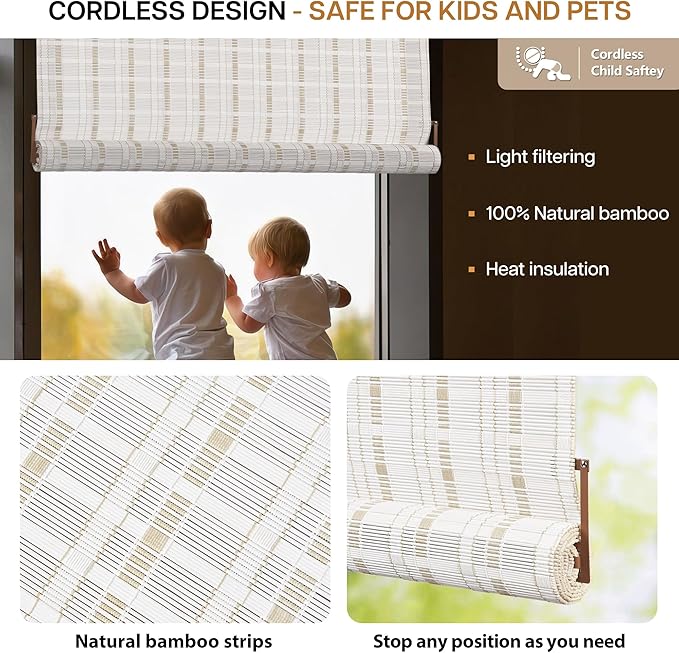 CORDLESS DESIGN - SAFE FOR KIDS AND PETS

Cordless Child Saftey

Light filtering

100% Natural bamboo

Heat insulation

Natural bamboo strips

Stop any position as you need